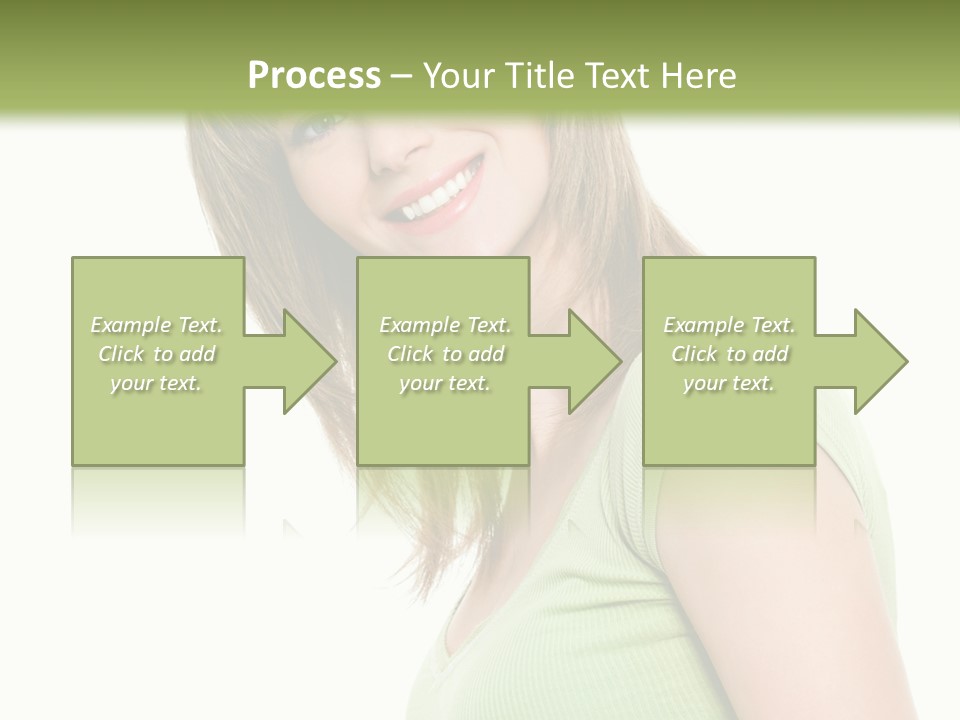 Process – Your Title Text Here

Example Text. Click to add your text.

Example Text. Click to add your text.

Example Text. Click to add your text.